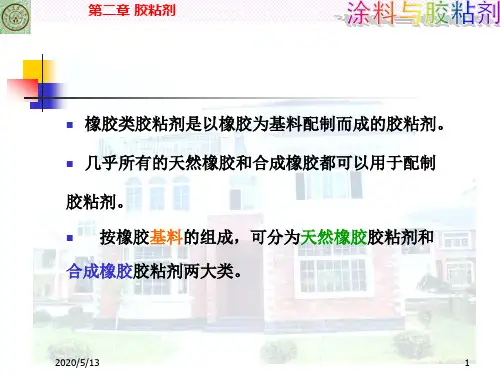 第二章 胶粘剂

涂料与胶粘剂

橡胶类胶粘剂是以橡胶为基料配制而成的胶粘剂。

几乎所有的天然橡胶和合成橡胶都可以用于配制胶粘剂。

按橡胶基料的组成，可分为天然橡胶胶粘剂和合成橡胶胶粘剂两大类。

2020/5/13

1